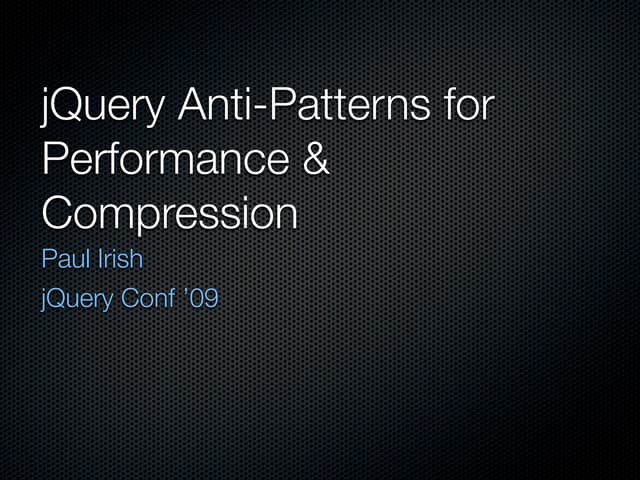 jQuery Anti-Patterns for Performance & Compression

Paul Irish

jQuery Conf '09